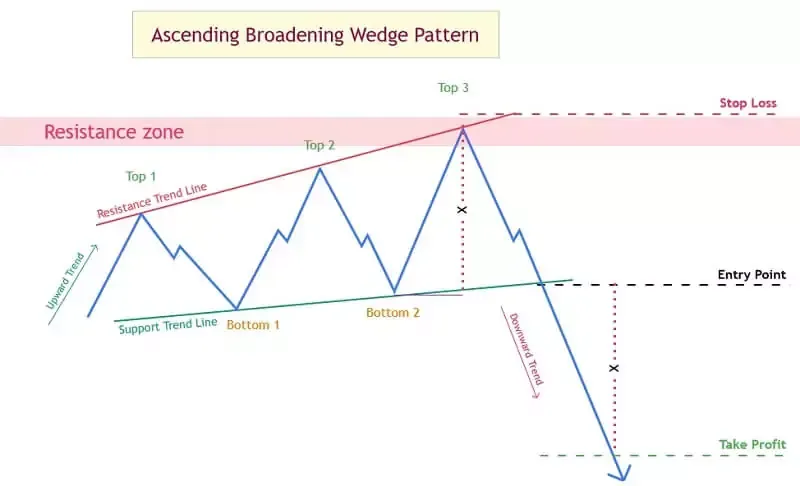 Ascending Broadening Wedge Pattern

Top 3

Stop Loss

Resistance zone

Top 2

Top 1

Resistance Trend Line

X

Upward Trend

Entry Point

Support Trend Line

Bottom 1

Bottom 2

Downward Trend

X

Take Profit